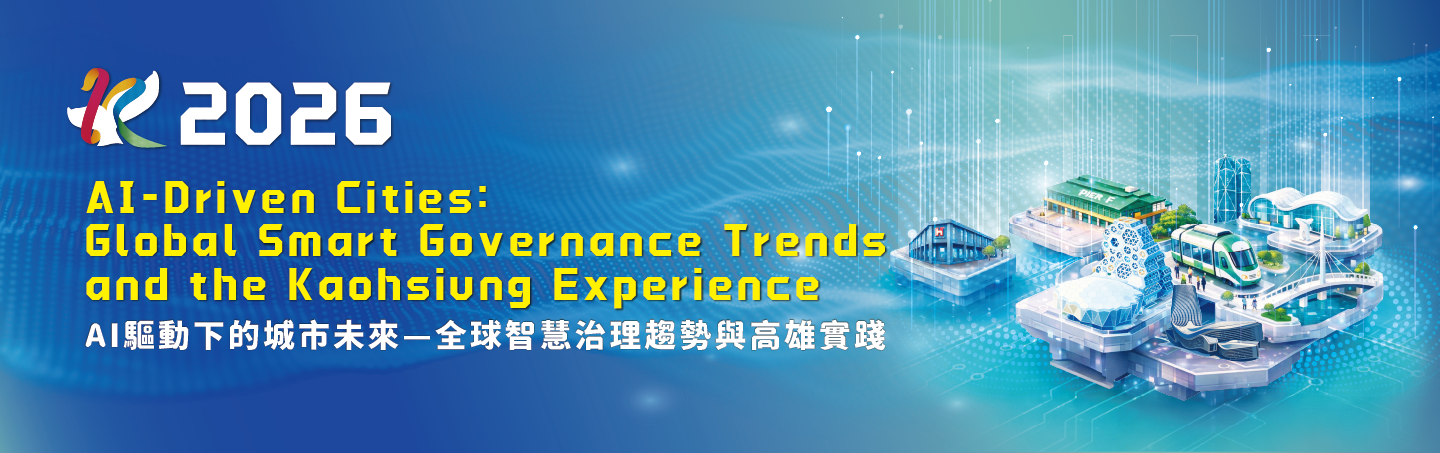 2026

AI-Driven Cities:
Global Smart Governance Trends
and the Kaohsiung Experience

AI驅動下的城市未來—全球智慧治理趨勢與高雄實踐

PIER 2